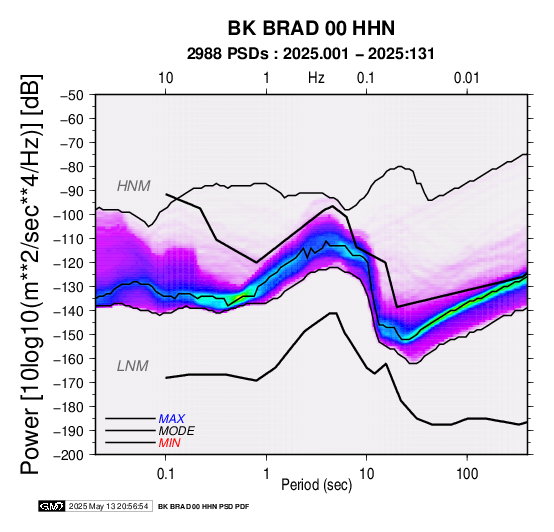 BK BRAD 00 HHN
2988 PSDs : 2025.001 – 2025:131

10 1 Hz 0.1 0.01

Power [10log10(m**2/sec**4/Hz)] [dB]

−50
−60
−70
−80
−90
−100
−110
−120
−130
−140
−150
−160
−170
−180
−190
−200

HNM
LNM

MAX
MODE
MIN

0.1 1 10 100
Period (sec)

GMT 2025 May 13 20:56:54 BK BRAD 00 HHN PSD PDF